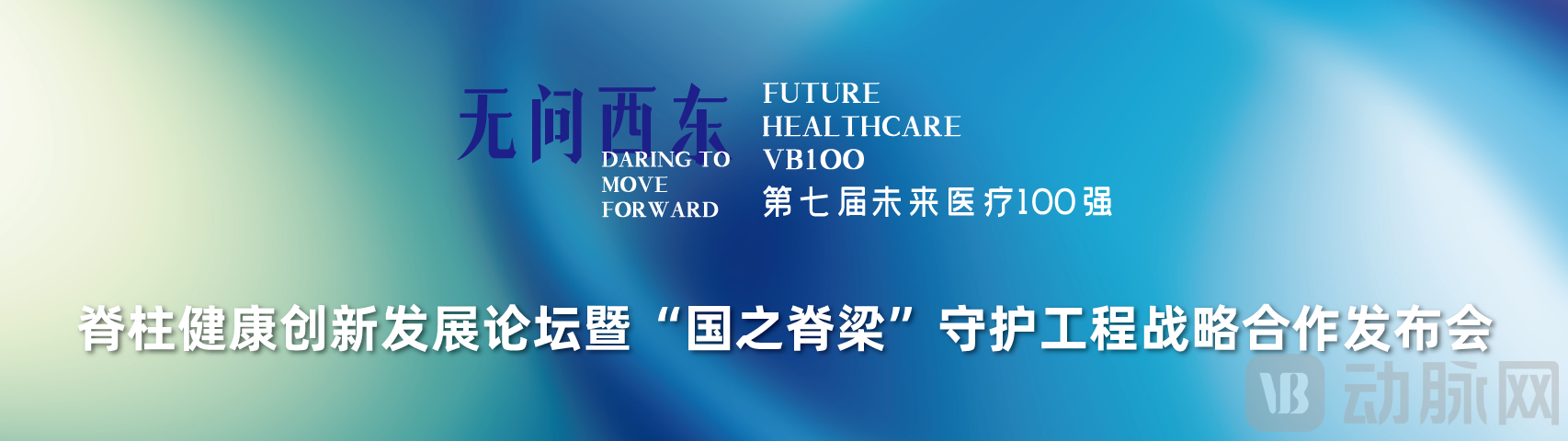 无问西东
DARING TO MOVE FORWARD

FUTURE HEALTHCARE VB100
第七届未来医疗100强

脊柱健康创新发展论坛暨“国之脊梁”守护工程战略合作发布会

VB 动脉网